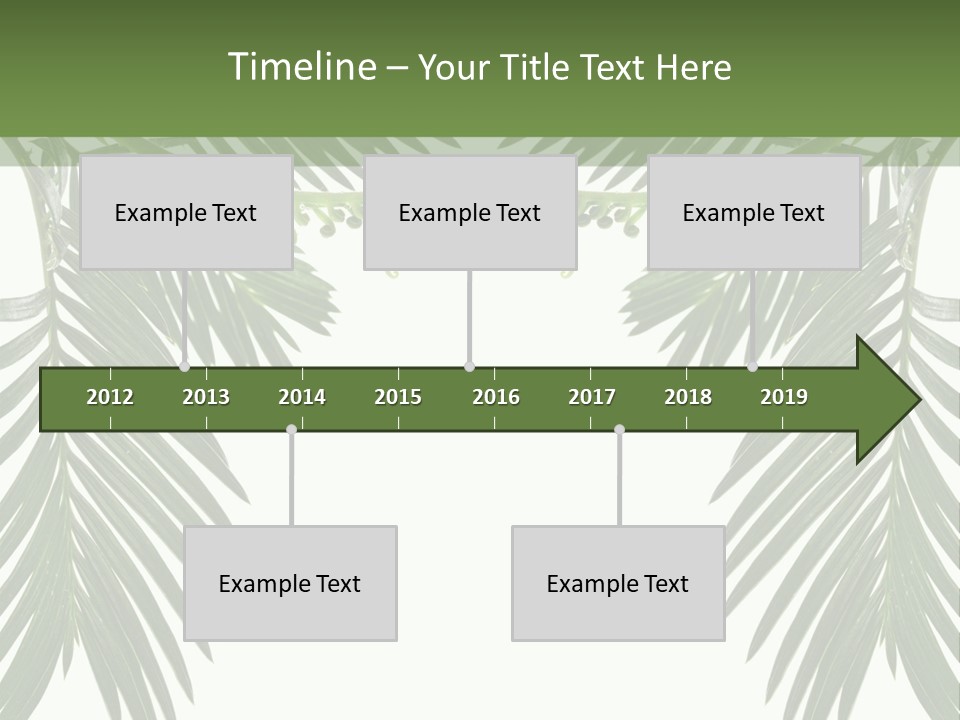 Timeline – Your Title Text Here

Example Text

Example Text

Example Text

2012 2013 2014 2015 2016 2017 2018 2019

Example Text

Example Text